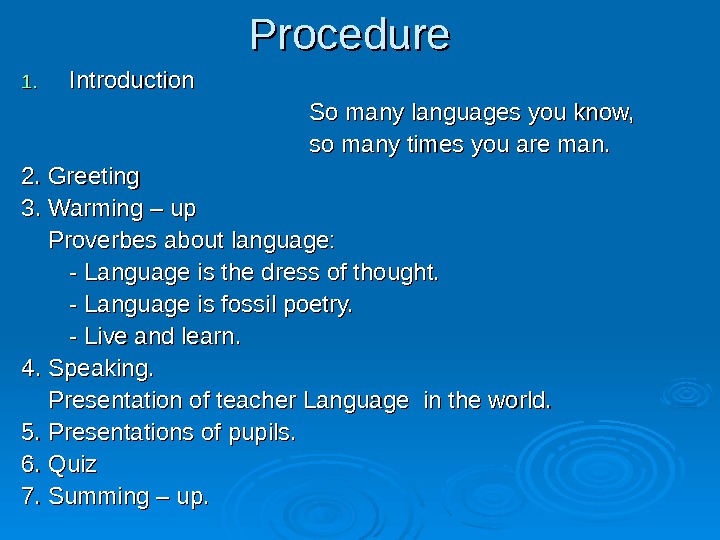 Procedure

1. Introduction

So many languages you know,
so many times you are man.

2. Greeting
3. Warming – up
Proverbes about language:
- Language is the dress of thought.
- Language is fossil poetry.
- Live and learn.
4. Speaking.
Presentation of teacher Language in the world.
5. Presentations of pupils.
6. Quiz
7. Summing – up.